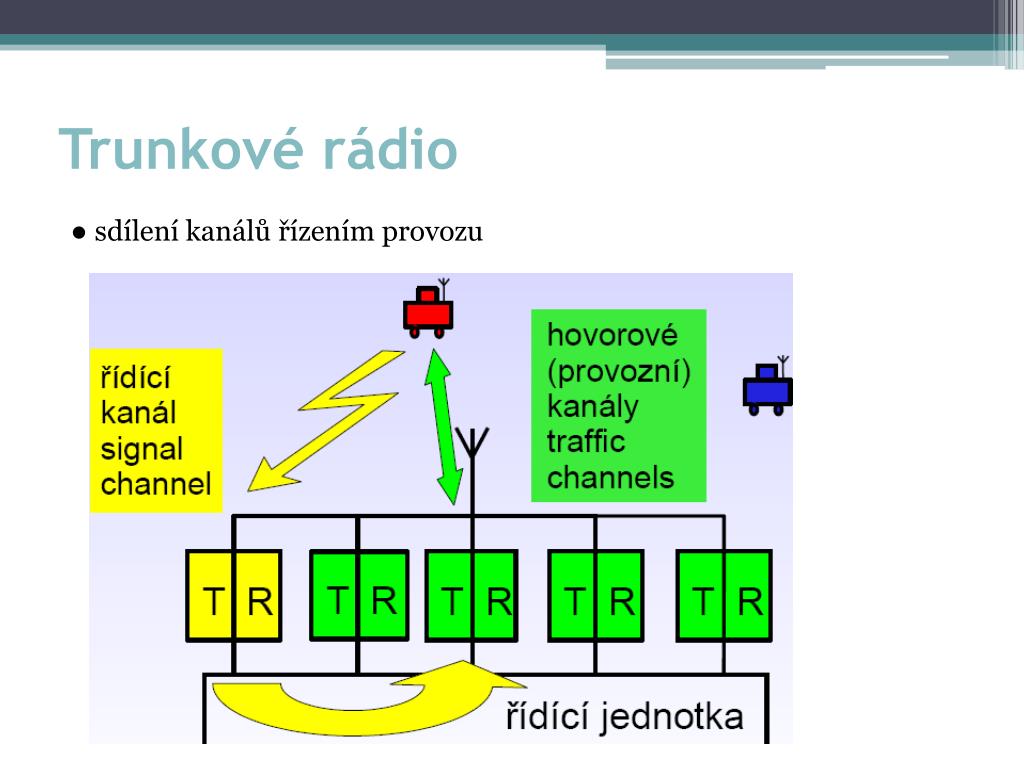 Trunkové rádio

● sdílení kanálů řízením provozu

řídící kanál signal channel

hovorové (provozní) kanály traffic channels

T R

T R

T R

T R

T R

řídící jednotka